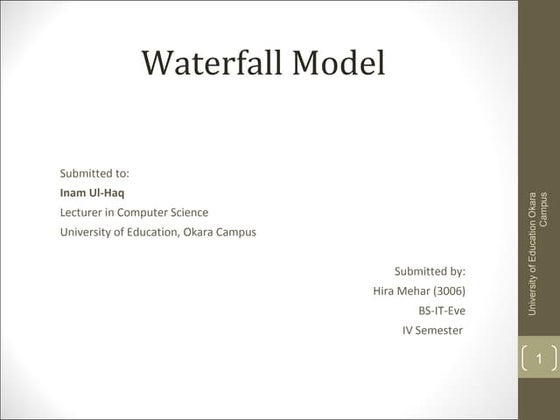 Waterfall Model

Submitted to:
Inam Ul-Haq
Lecturer in Computer Science
University of Education, Okara Campus

Submitted by:
Hira Mehar (3006)
BS-IT-Eve
IV Semester

University of Education Okara Campus

1